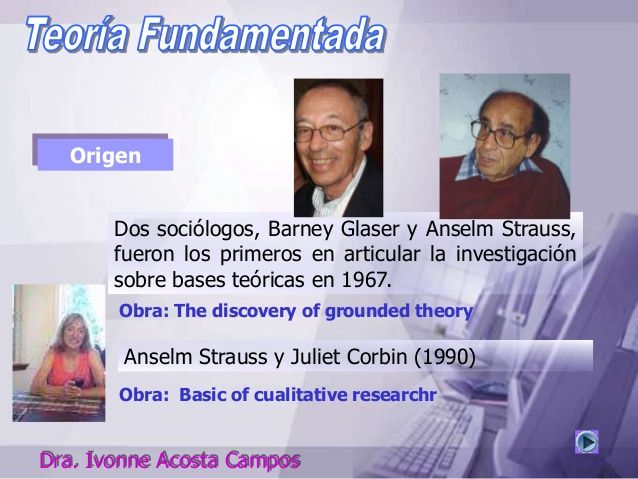 Teoría Fundamentada

Origen

Dos sociólogos, Barney Glaser y Anselm Strauss, fueron los primeros en articular la investigación sobre bases teóricas en 1967.

Obra: The discovery of grounded theory

Anselm Strauss y Juliet Corbin (1990)

Obra: Basic of cualitative researchr

Dra. Ivonne Acosta Campos